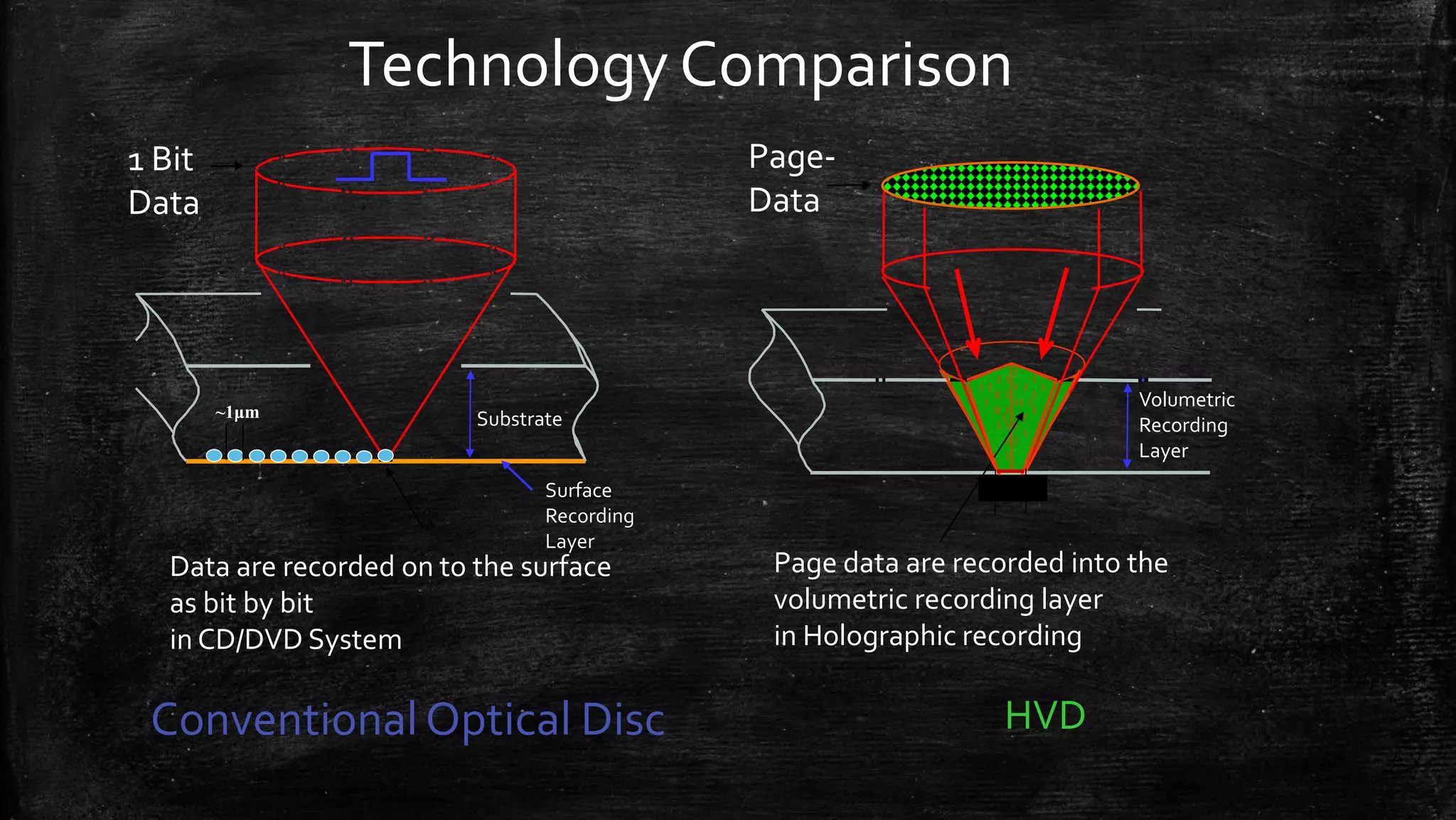 Technology Comparison

1 Bit Data

~1µm

Substrate

Surface Recording Layer

Data are recorded on to the surface as bit by bit
in CD/DVD System

Conventional Optical Disc

Page-Data

Volumetric Recording Layer

Page data are recorded into the volumetric recording layer
in Holographic recording

HVD